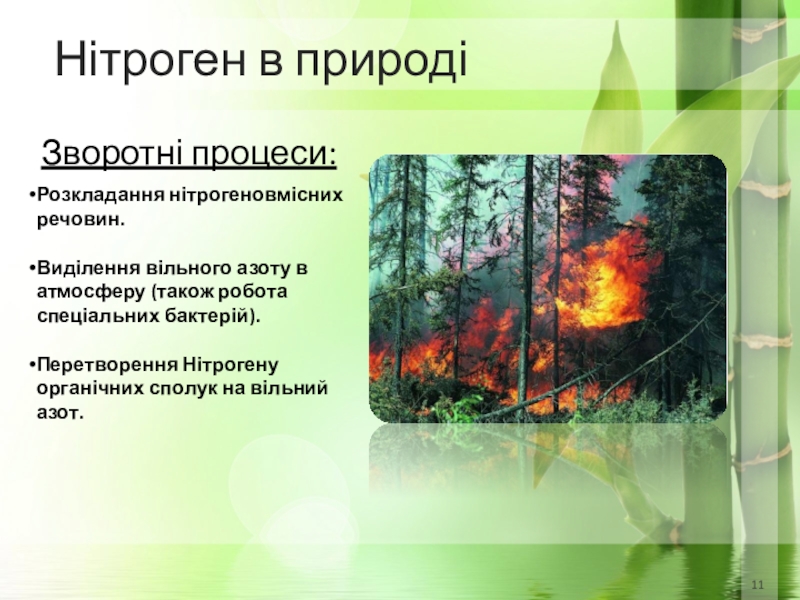 Нітроген в природі

Зворотні процеси:

•Розкладання нітрогеновмісних речовин.

•Виділення вільного азоту в атмосферу (також робота спеціальних бактерій).

•Перетворення Нітрогену органічних сполук на вільний азот.

11